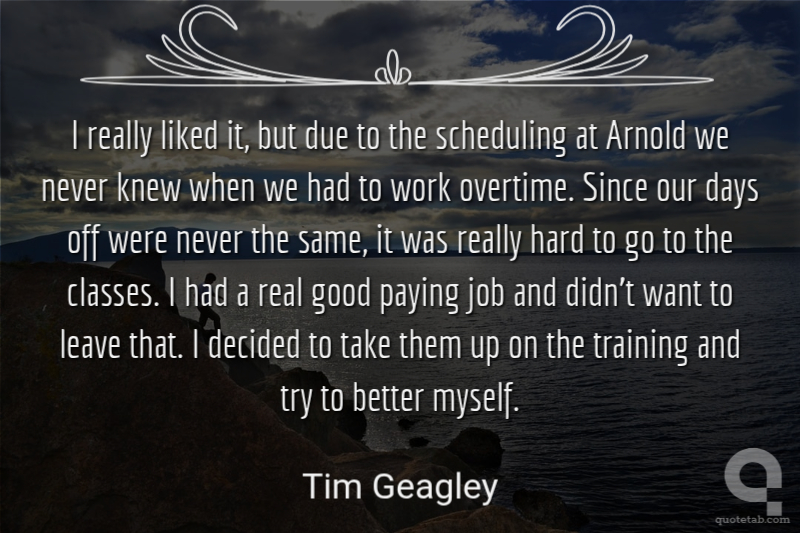 I really liked it, but due to the scheduling at Arnold we never knew when we had to work overtime. Since our days off were never the same, it was really hard to go to the classes. I had a real good paying job and didn't want to leave that. I decided to take them up on the training and try to better myself.

Tim Geagley

quotetab.com